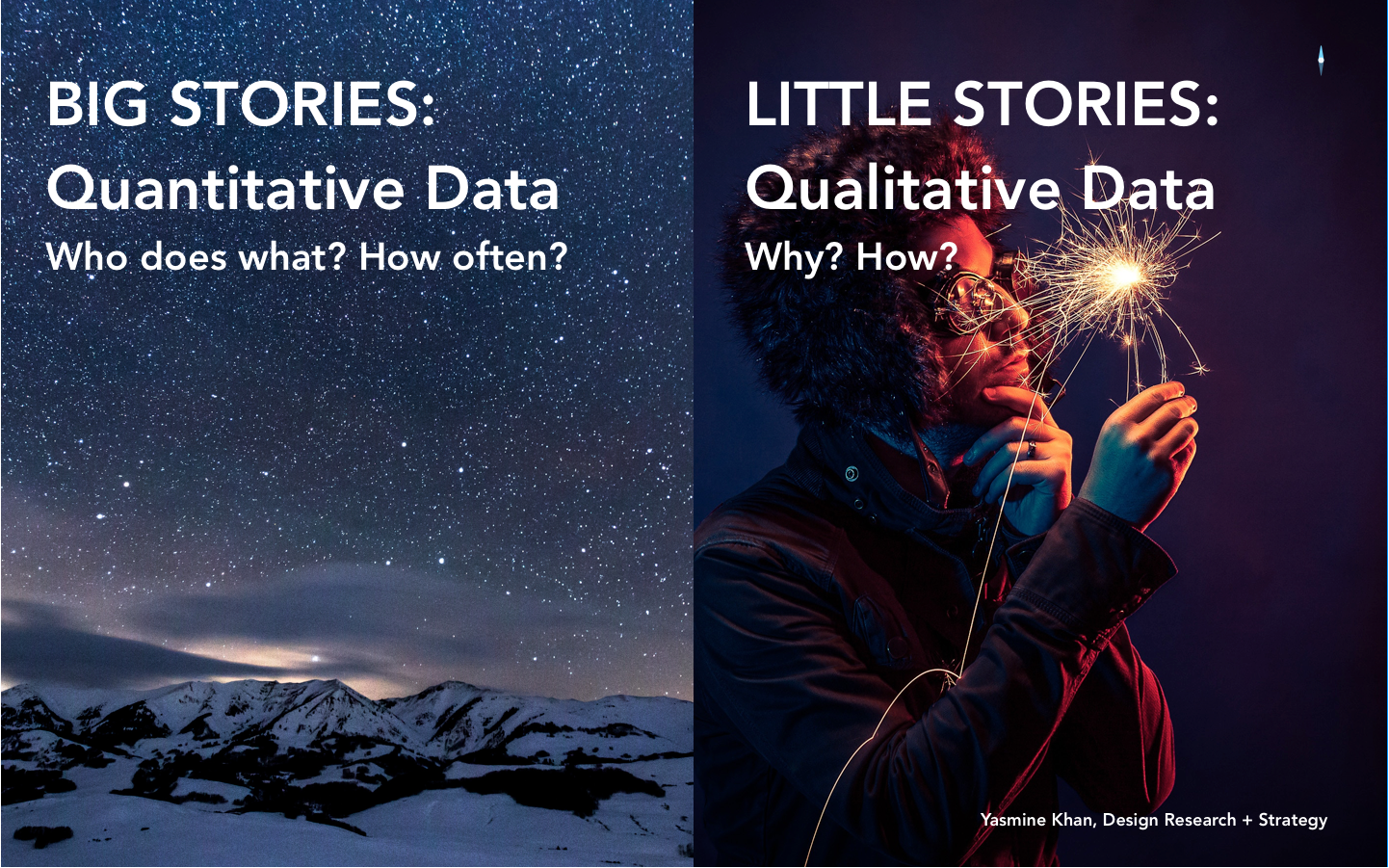 BIG STORIES:
Quantitative Data
Who does what? How often?

LITTLE STORIES:
Qualitative Data
Why? How?

Yasmine Khan, Design Research + Strategy